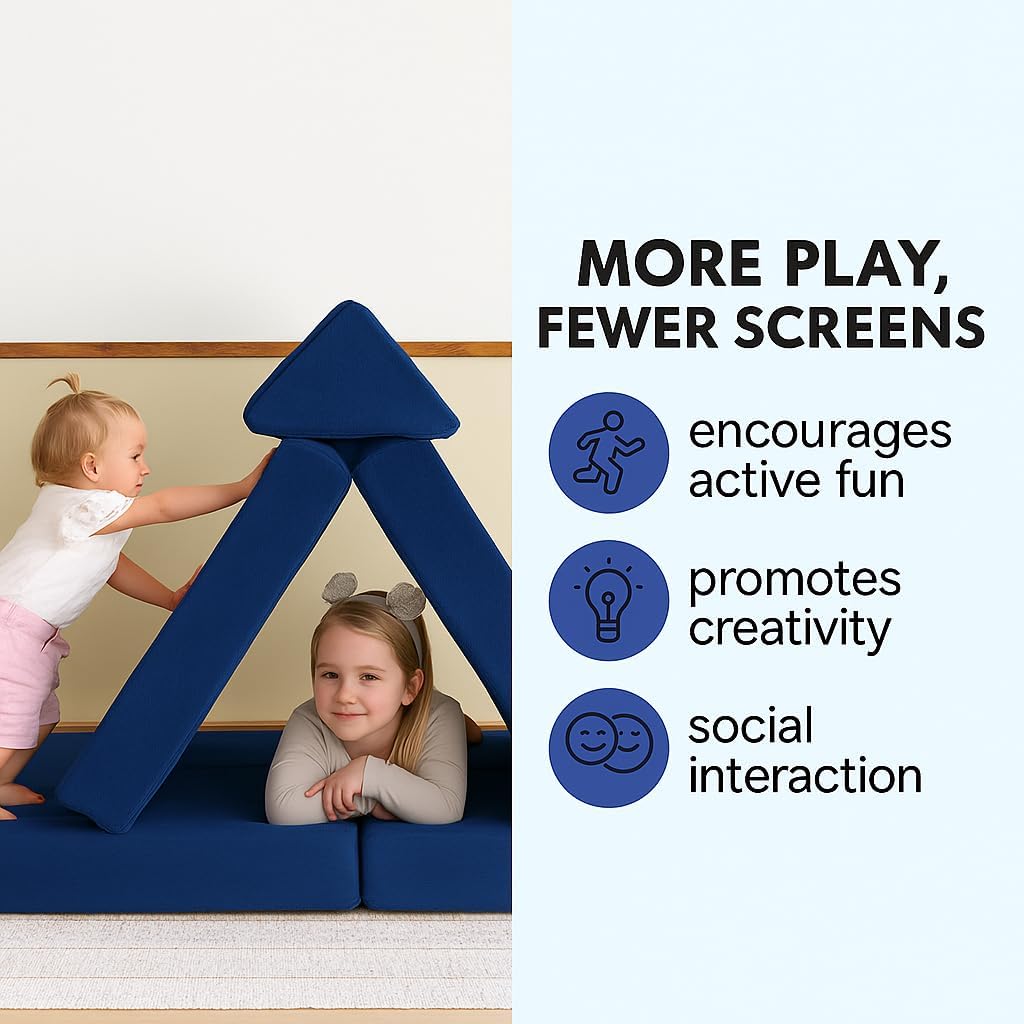 MORE PLAY, FEWER SCREENS

encourages active fun

promotes creativity

social interaction